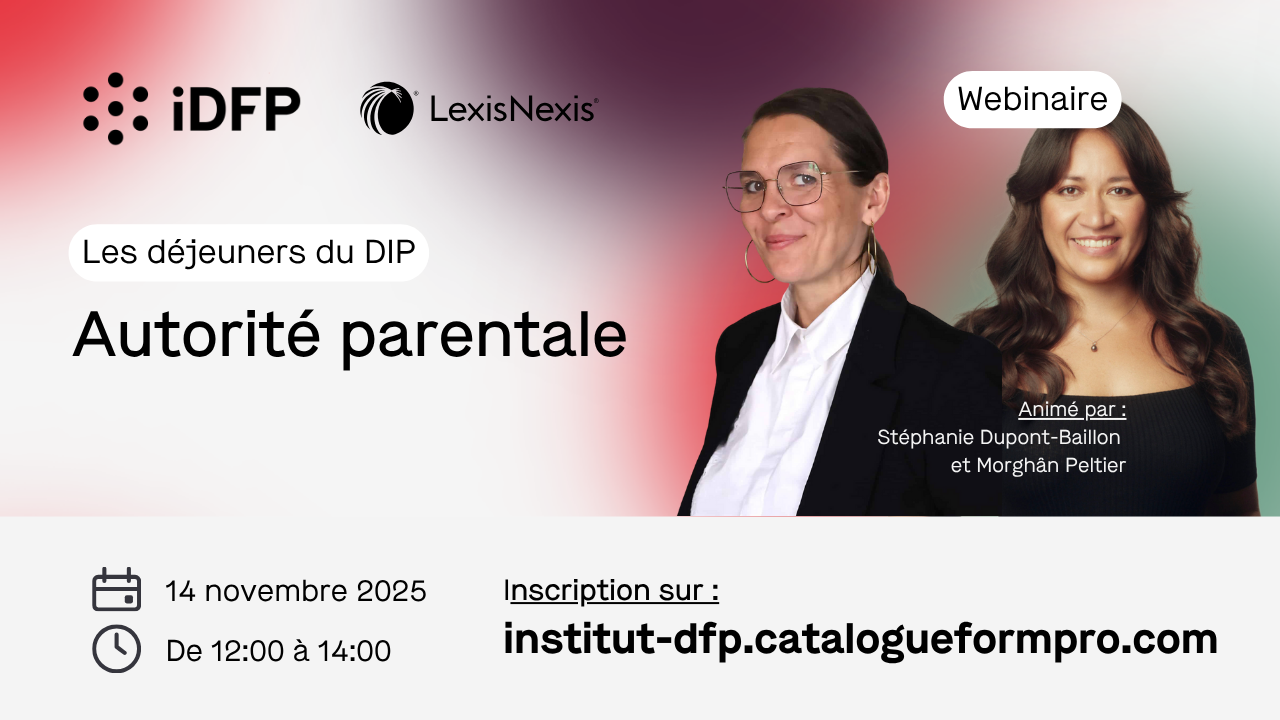 iDFP

LexisNexis®

Webinaire

Les déjeuners du DIP

Autorité parentale

Animé par :
Stéphanie Dupont-Baillon
et Morghân Peltier

14 novembre 2025

De 12:00 à 14:00

Inscription sur :

institut-dfp.catalogueformpro.com